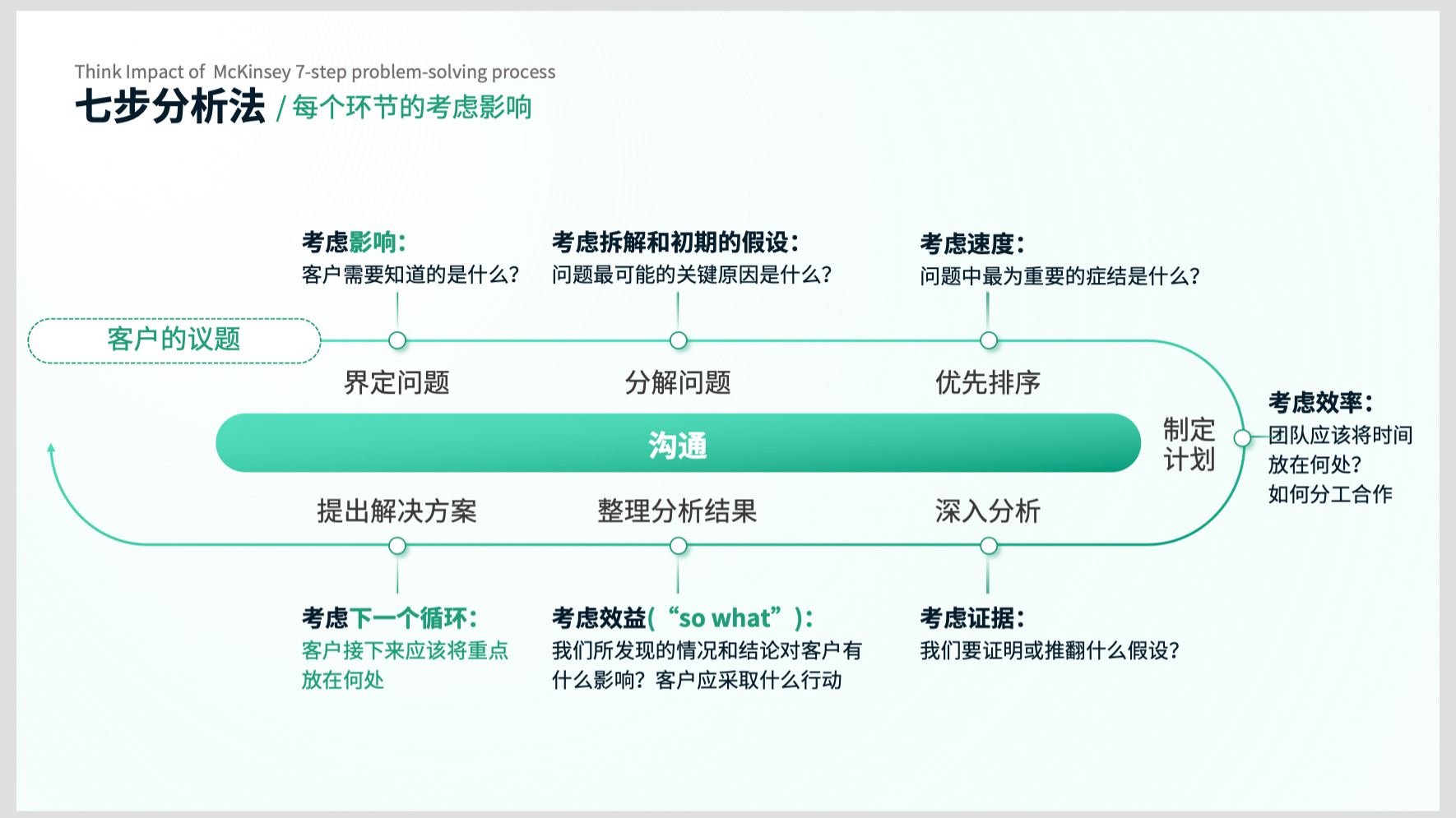 Think Impact of McKinsey 7-step problem-solving process

七步分析法 / 每个环节的考虑影响

考虑影响：
客户需要知道的是什么？

考虑拆解和初期的假设：
问题最可能的关键原因是什么？

考虑速度：
问题中最为重要的症结是什么？

客户的议题

界定问题

分解问题

优先排序

沟通

制定计划

考虑效率：
团队应该将时间放在何处？
如何分工合作

提出解决方案

整理分析结果

深入分析

考虑下一个循环：
客户接下来应该将重点放在何处

考虑效益（“so what”）：
我们所发现的情况和结论对客户有什么影响？客户应采取什么行动

考虑证据：
我们要证明或推翻什么假设？